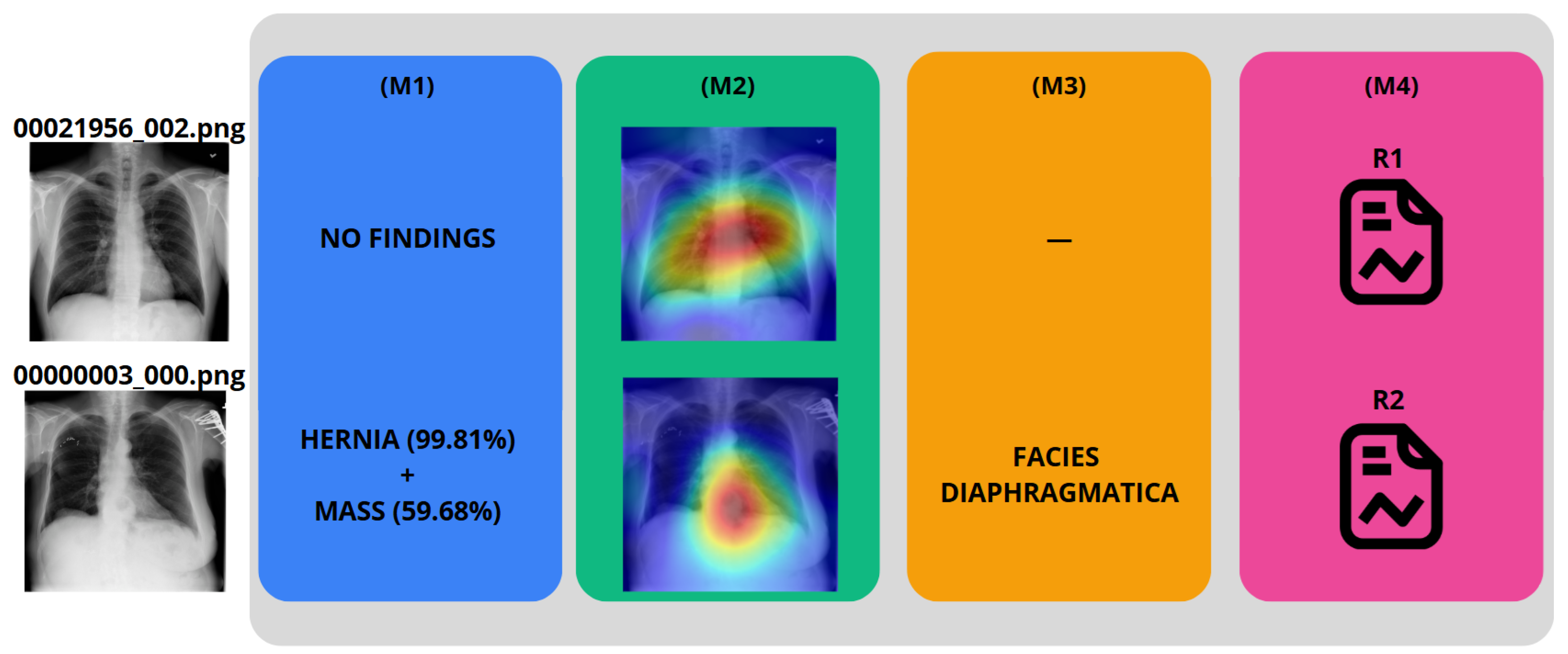 00021956_002.png

00000003_000.png

(M1)

NO FINDINGS

HERNIA (99.81%)
+
MASS (59.68%)

(M2)

(M3)

—

FACIES
DIAPHRAGMATICA

(M4)

R1

R2